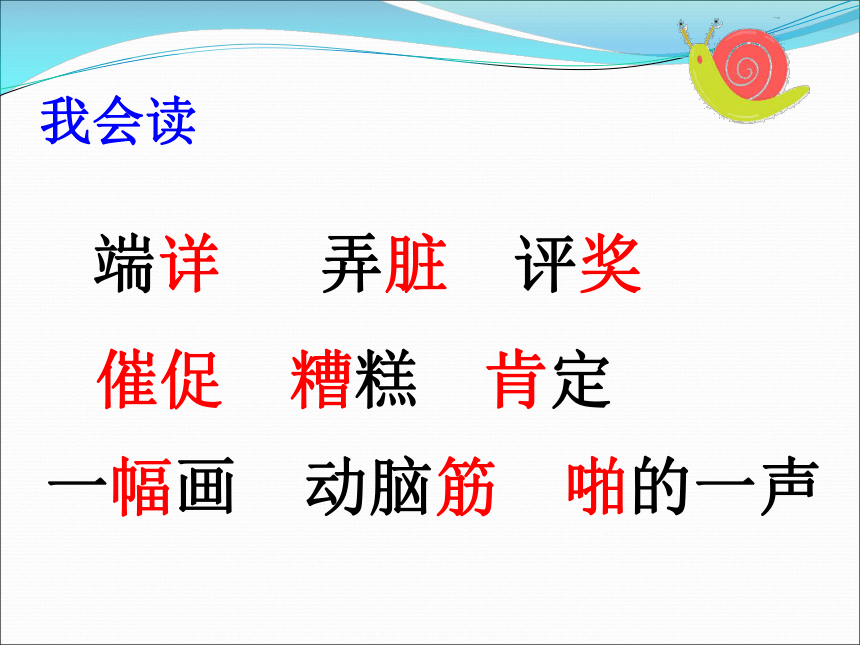 我会读

端详　弄脏　评奖

催促　糟糕　肯定

一幅画　动脑筋　啪的一声